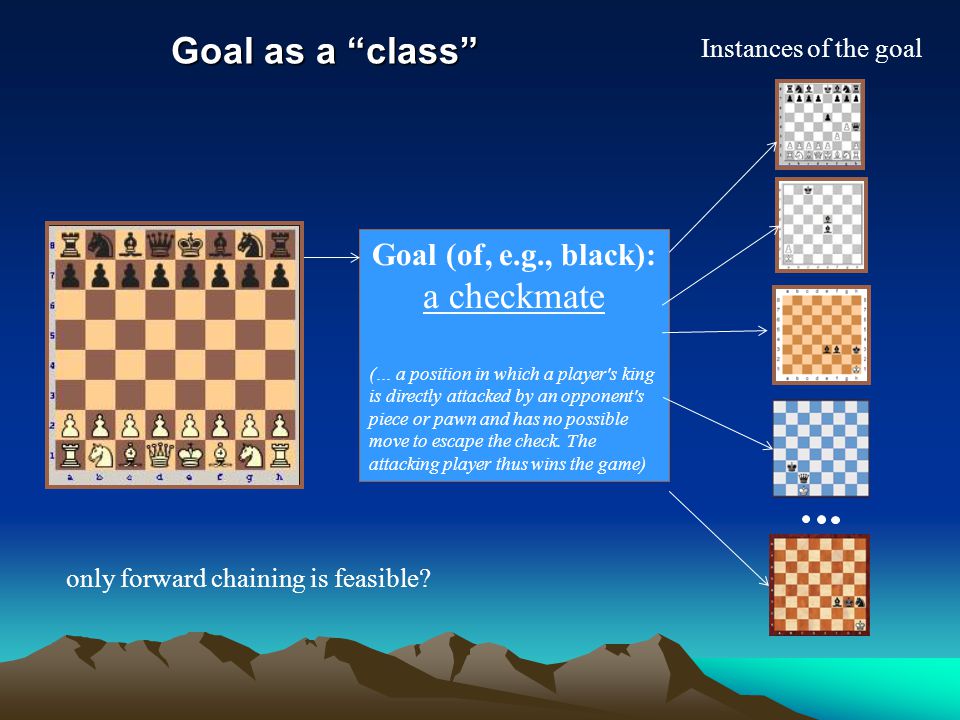 Goal as a “class”

Instances of the goal

8
7
6
5
4
3
2
1
a b c d e f g h

Goal (of, e.g., black):
a checkmate

(… a position in which a player's king is directly attacked by an opponent's piece or pawn and has no possible move to escape the check. The attacking player thus wins the game)

…

only forward chaining is feasible?